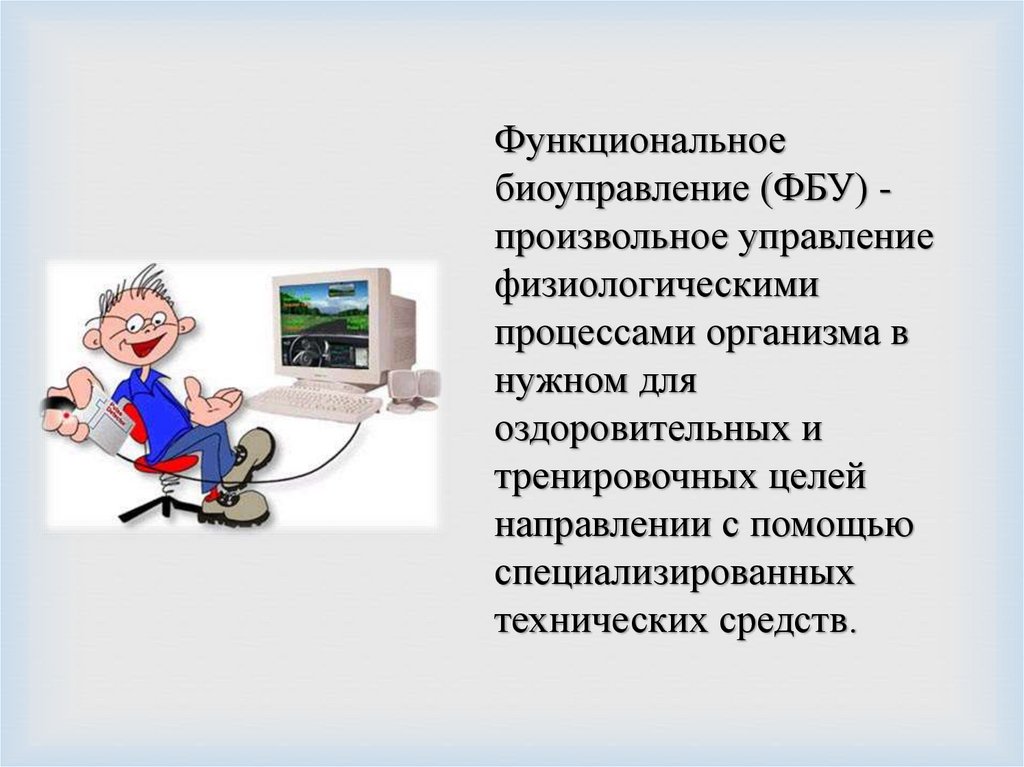 Функциональное биоуправление (ФБУ) - произвольное управление физиологическими процессами организма в нужном для оздоровительных и тренировочных целей направлении с помощью специализированных технических средств.